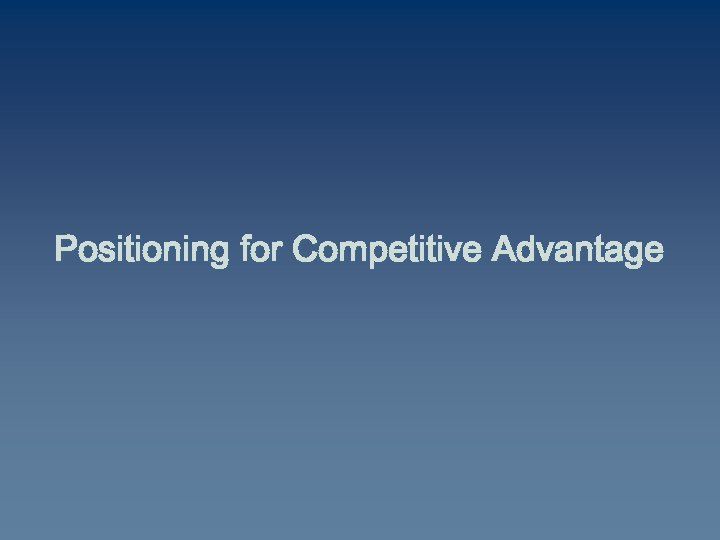 Positioning for Competitive Advantage